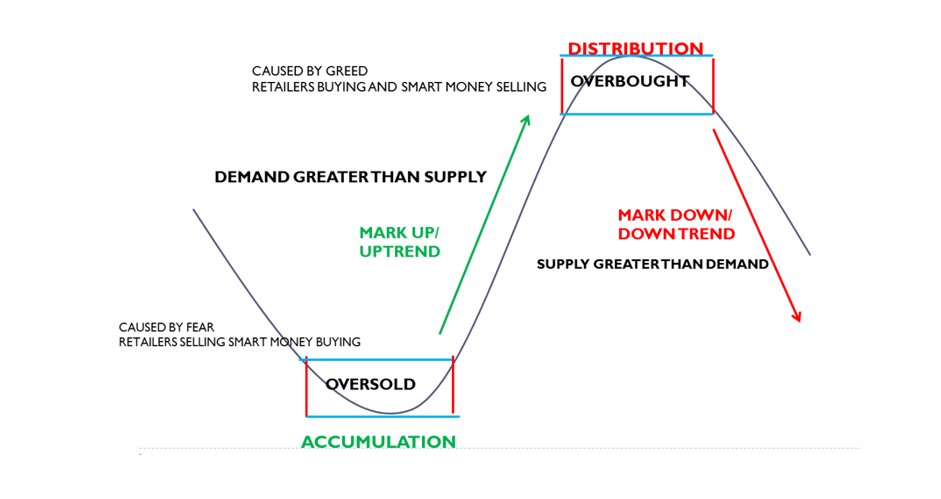 DISTRIBUTION

CAUSED BY GREED
RETAILERS BUYING AND SMART MONEY SELLING

OVERBOUGHT

DEMAND GREATER THAN SUPPLY

MARK UP/
UPTREND

MARK DOWN/
DOWN TREND

SUPPLY GREATER THAN DEMAND

CAUSED BY FEAR
RETAILERS SELLING SMART MONEY BUYING

OVERSOLD

ACCUMULATION